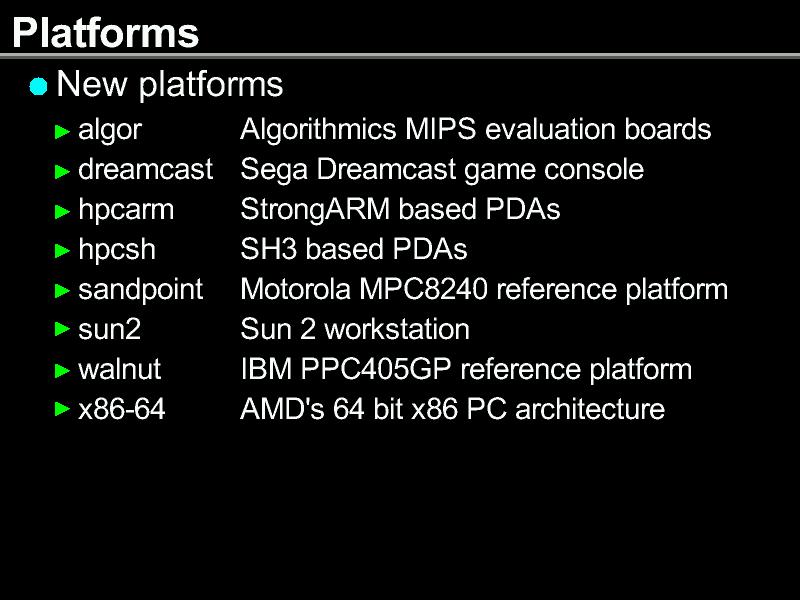 Platforms

New platforms

algor Algorithmics MIPS evaluation boards
dreamcast Sega Dreamcast game console
hpcarm StrongARM based PDAs
hpcsh SH3 based PDAs
sandpoint Motorola MPC8240 reference platform
sun2 Sun 2 workstation
walnut IBM PPC405GP reference platform
x86-64 AMD's 64 bit x86 PC architecture